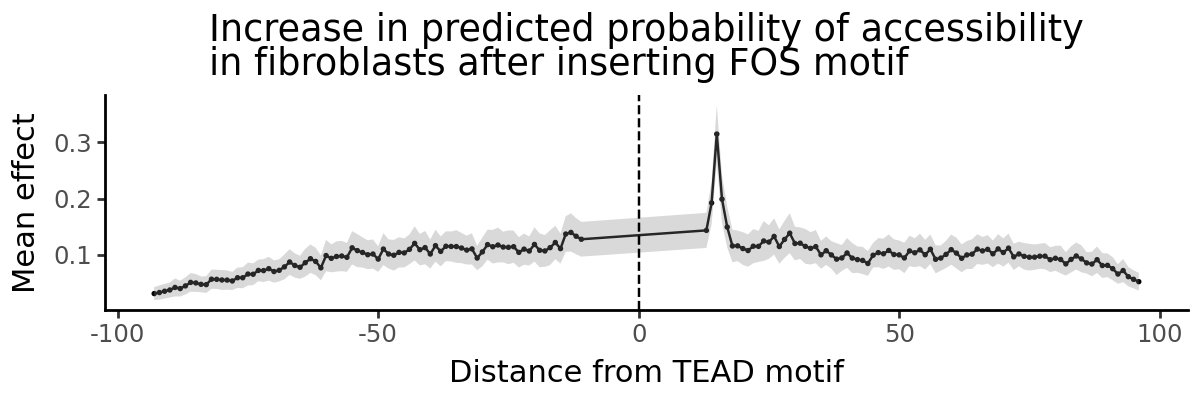 Increase in predicted probability of accessibility in fibroblasts after inserting FOS motif

Mean effect

0.3
0.2
0.1

-100
-50
0
50
100

Distance from TEAD motif